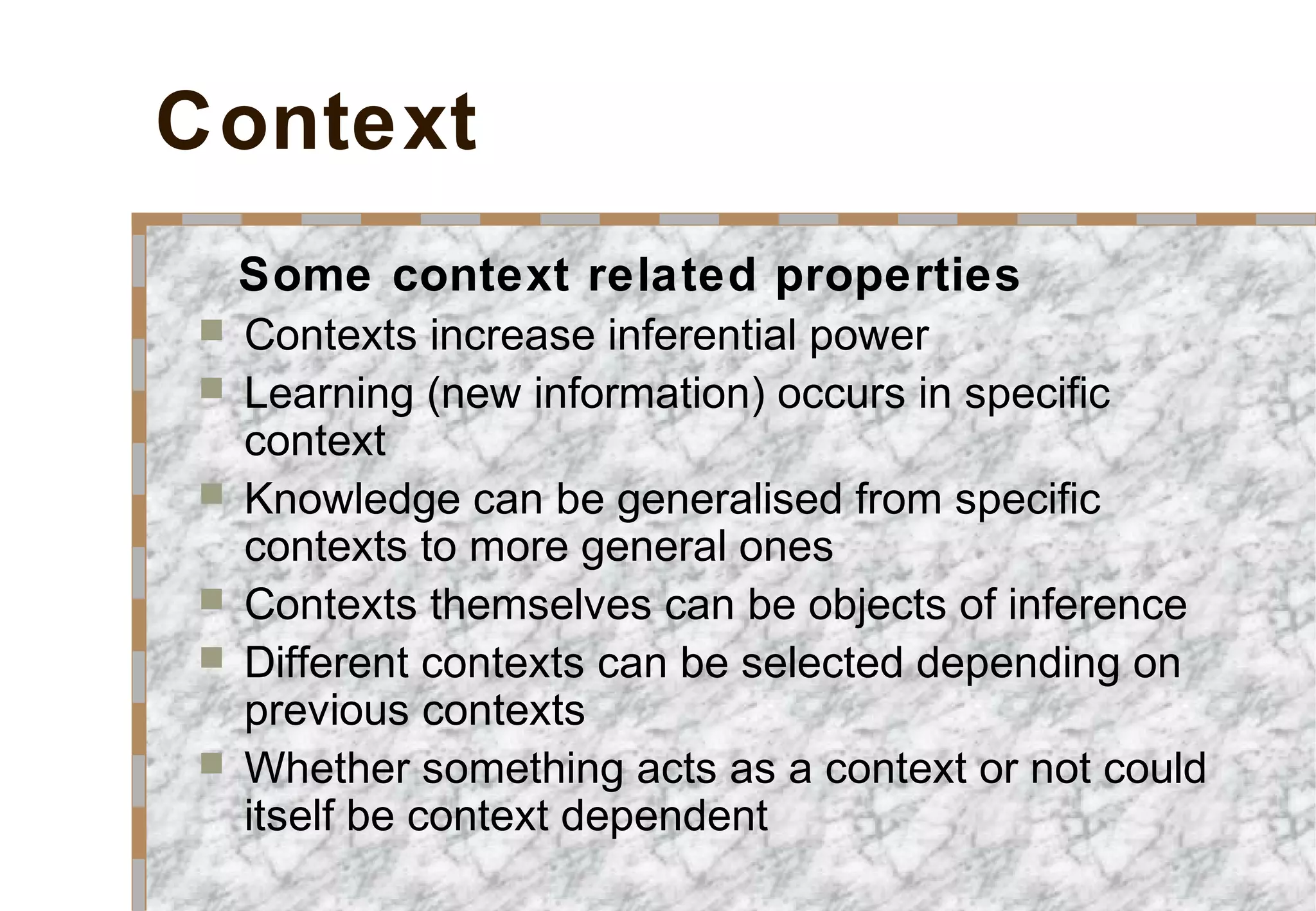 Context

Some context related properties

- Contexts increase inferential power
- Learning (new information) occurs in specific context
- Knowledge can be generalised from specific contexts to more general ones
- Contexts themselves can be objects of inference
- Different contexts can be selected depending on previous contexts
- Whether something acts as a context or not could itself be context dependent